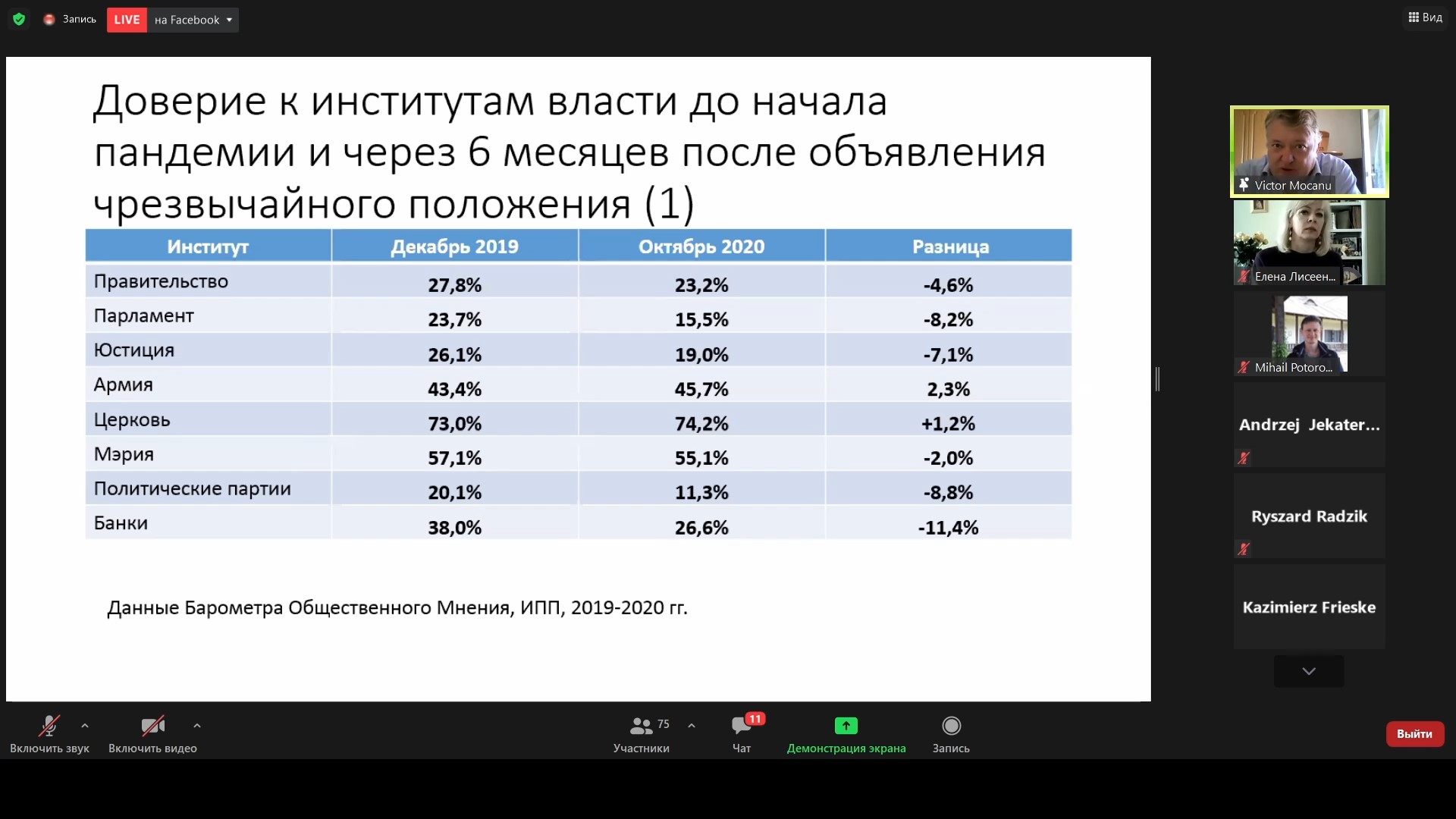 Запись LIVE на Facebook

Вид

Доверие к институтам власти до начала пандемии и через 6 месяцев после объявления чрезвычайного положения (1)

| Институт | Декабрь 2019 | Октябрь 2020 | Разница |
|---|---|---|---|
| Правительство | 27,8% | 23,2% | -4,6% |
| Парламент | 23,7% | 15,5% | -8,2% |
| Юстиция | 26,1% | 19,0% | -7,1% |
| Армия | 43,4% | 45,7% | 2,3% |
| Церковь | 73,0% | 74,2% | +1,2% |
| Мэрия | 57,1% | 55,1% | -2,0% |
| Политические партии | 20,1% | 11,3% | -8,8% |
| Банки | 38,0% | 26,6% | -11,4% |

Данные Барометра Общественного Мнения, ИПП, 2019-2020 гг.

Victor Mocanu

Елена Лисеен...

Mihail Potoro...

Andrzej Jekater...

Ryszard Radzik

Kazimierz Frieske

Включить звук

Включить видео

75

Участники

11

Чат

Демонстрация экрана

Запись

Выйти